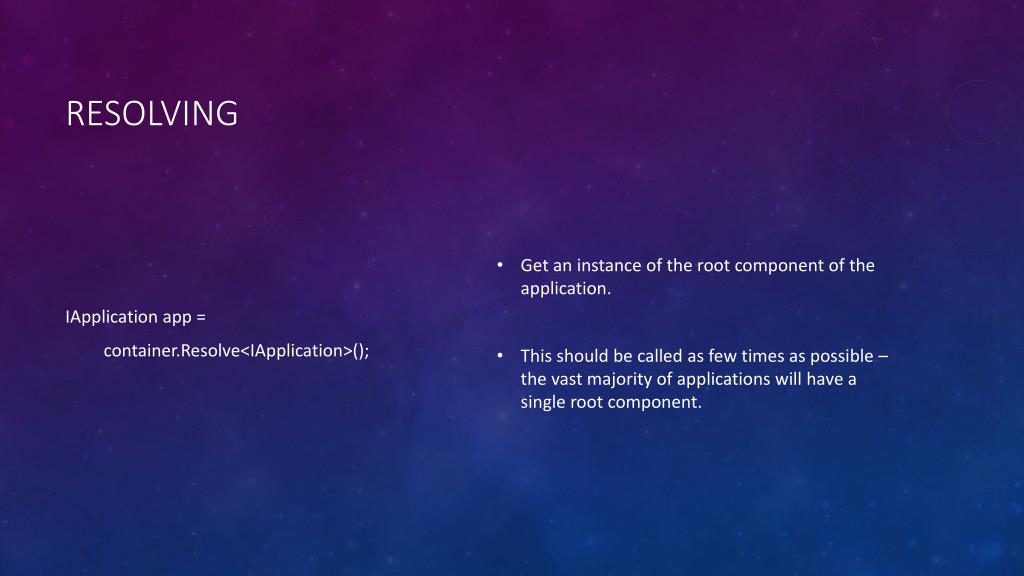 RESOLVING

IApplication app =

container.Resolve<IApplication>();

• Get an instance of the root component of the application.

• This should be called as few times as possible – the vast majority of applications will have a single root component.